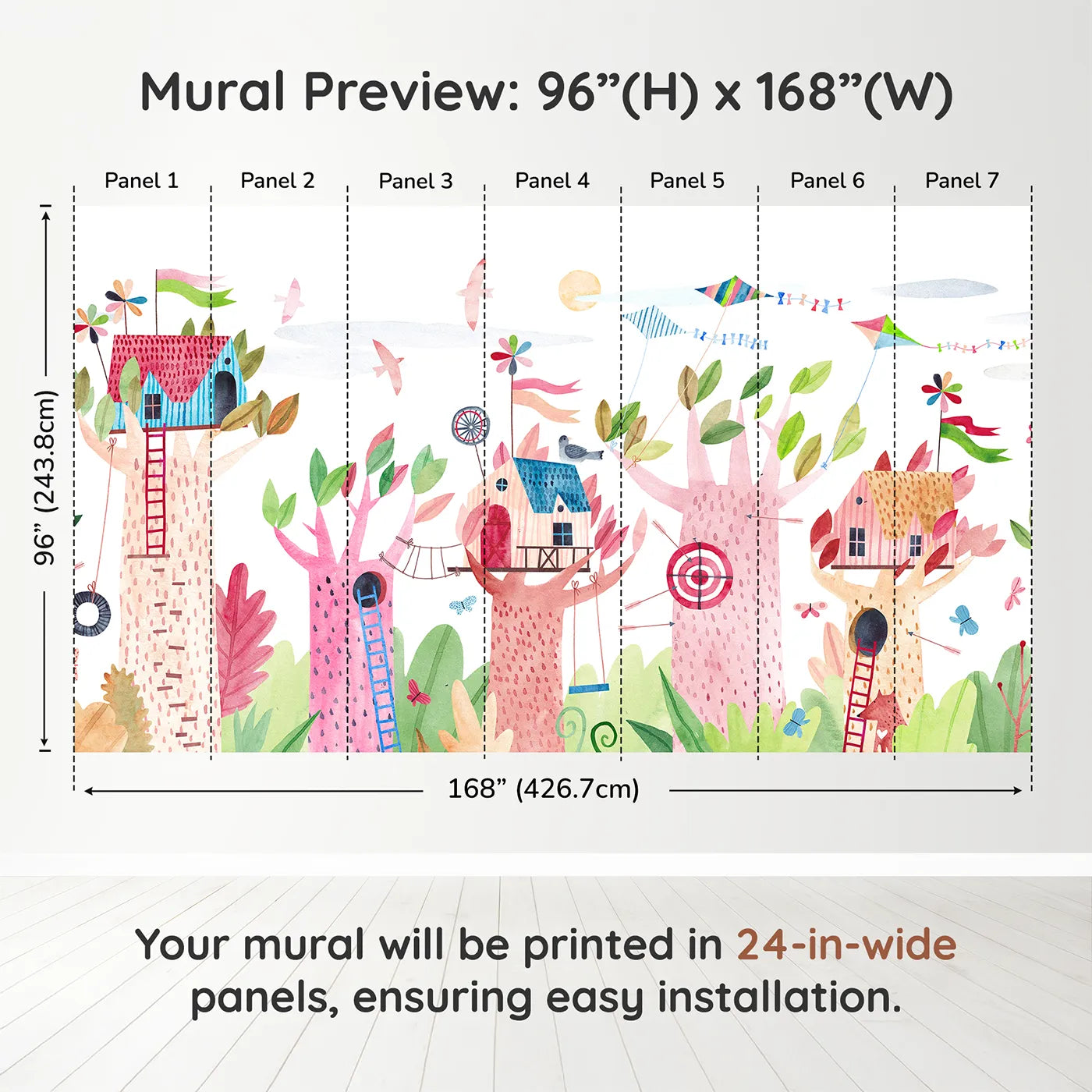 Mural Preview: 96”(H) x 168”(W)

Panel 1 Panel 2 Panel 3 Panel 4 Panel 5 Panel 6 Panel 7

96” (243.8cm)

168” (426.7cm)

Your mural will be printed in 24-in-wide panels, ensuring easy installation.